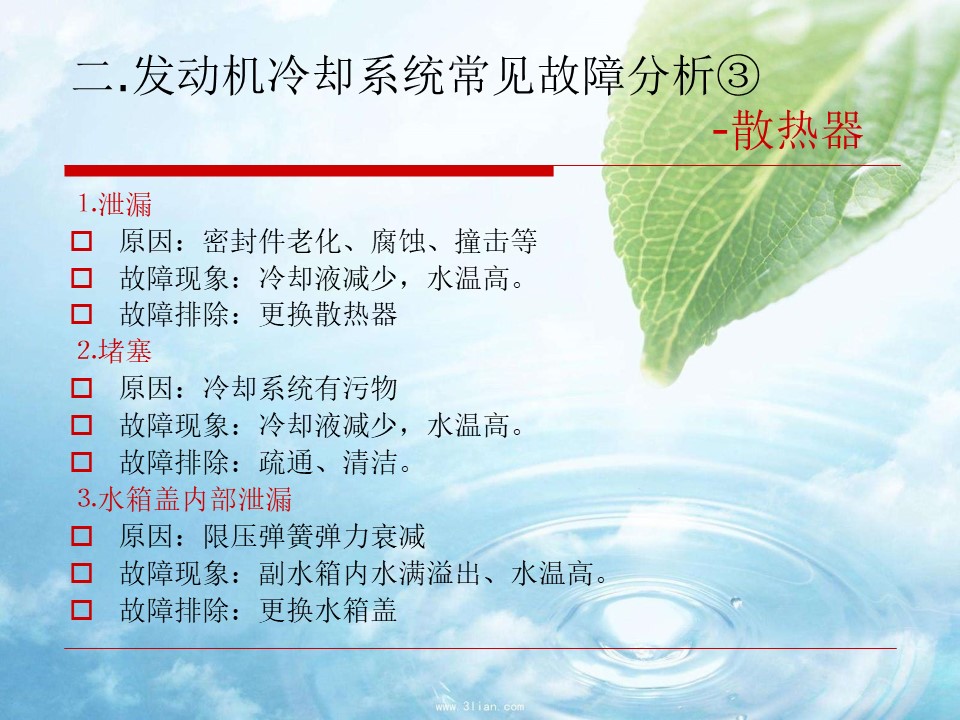 二.发动机冷却系统常见故障分析③

-散热器

1.泄漏

□ 原因：密封件老化、腐蚀、撞击等

□ 故障现象：冷却液减少，水温高。

□ 故障排除：更换散热器

2.堵塞

□ 原因：冷却系统有污物

□ 故障现象：冷却液减少，水温高。

□ 故障排除：疏通、清洁。

3.水箱盖内部泄漏

□ 原因：限压弹簧弹力衰减

□ 故障现象：副水箱内水满溢出、水温高。

□ 故障排除：更换水箱盖

www.3lian.com